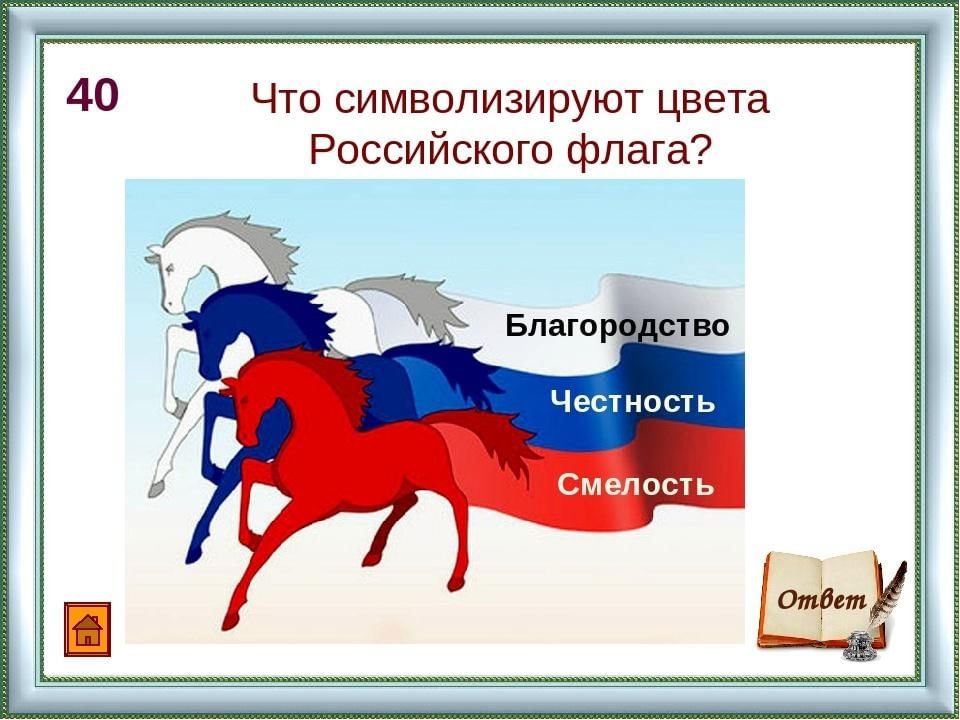 40

Что символизируют цвета Российского флага?

Благородство

Честность

Смелость

Ответ